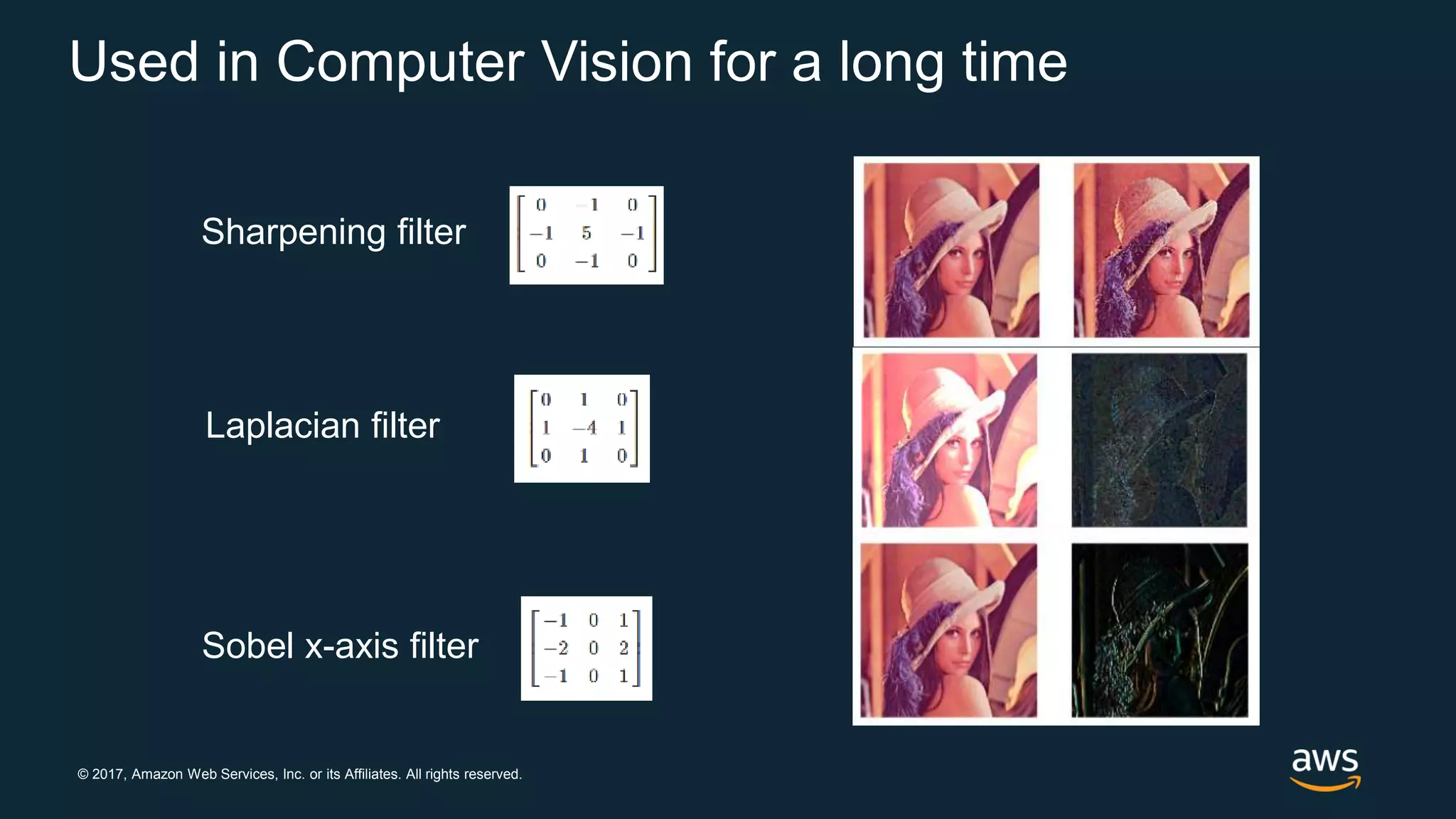 Used in Computer Vision for a long time

Sharpening filter $\begin{bmatrix} 0 & -1 & 0 \\ -1 & 5 & -1 \\ 0 & -1 & 0 \end{bmatrix}$

Laplacian filter $\begin{bmatrix} 0 & 1 & 0 \\ 1 & -4 & 1 \\ 0 & 1 & 0 \end{bmatrix}$

Sobel x-axis filter $\begin{bmatrix} -1 & 0 & 1 \\ -2 & 0 & 2 \\ -1 & 0 & 1 \end{bmatrix}$

© 2017, Amazon Web Services, Inc. or its Affiliates. All rights reserved.

aws